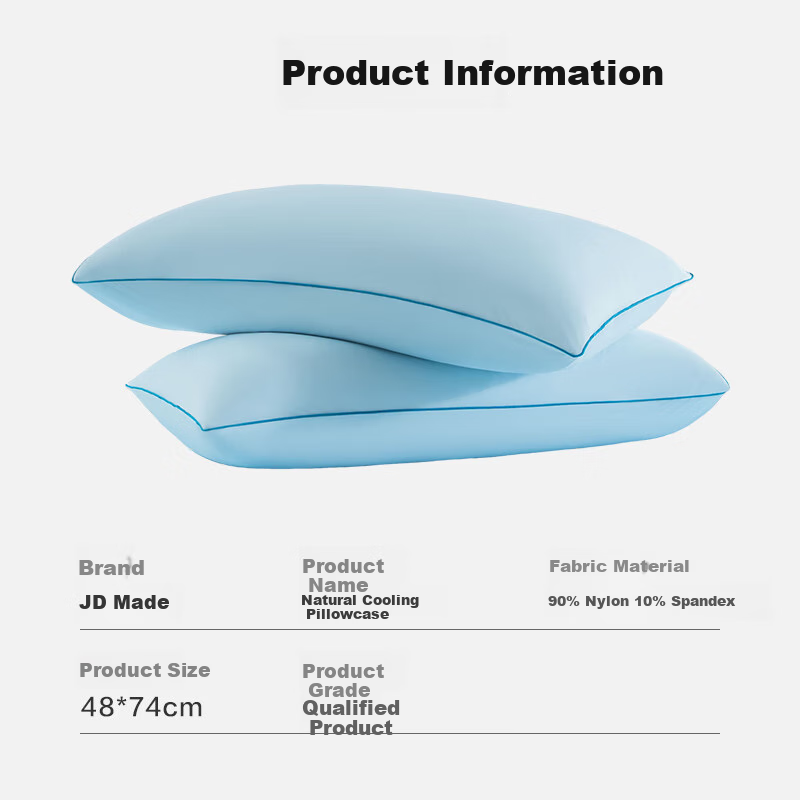 Product Information

Brand
JD Made

Product Name
Natural Cooling Pillowcase

Fabric Material
90% Nylon 10% Spandex

Product Size
48*74cm

Product Grade
Qualified Product